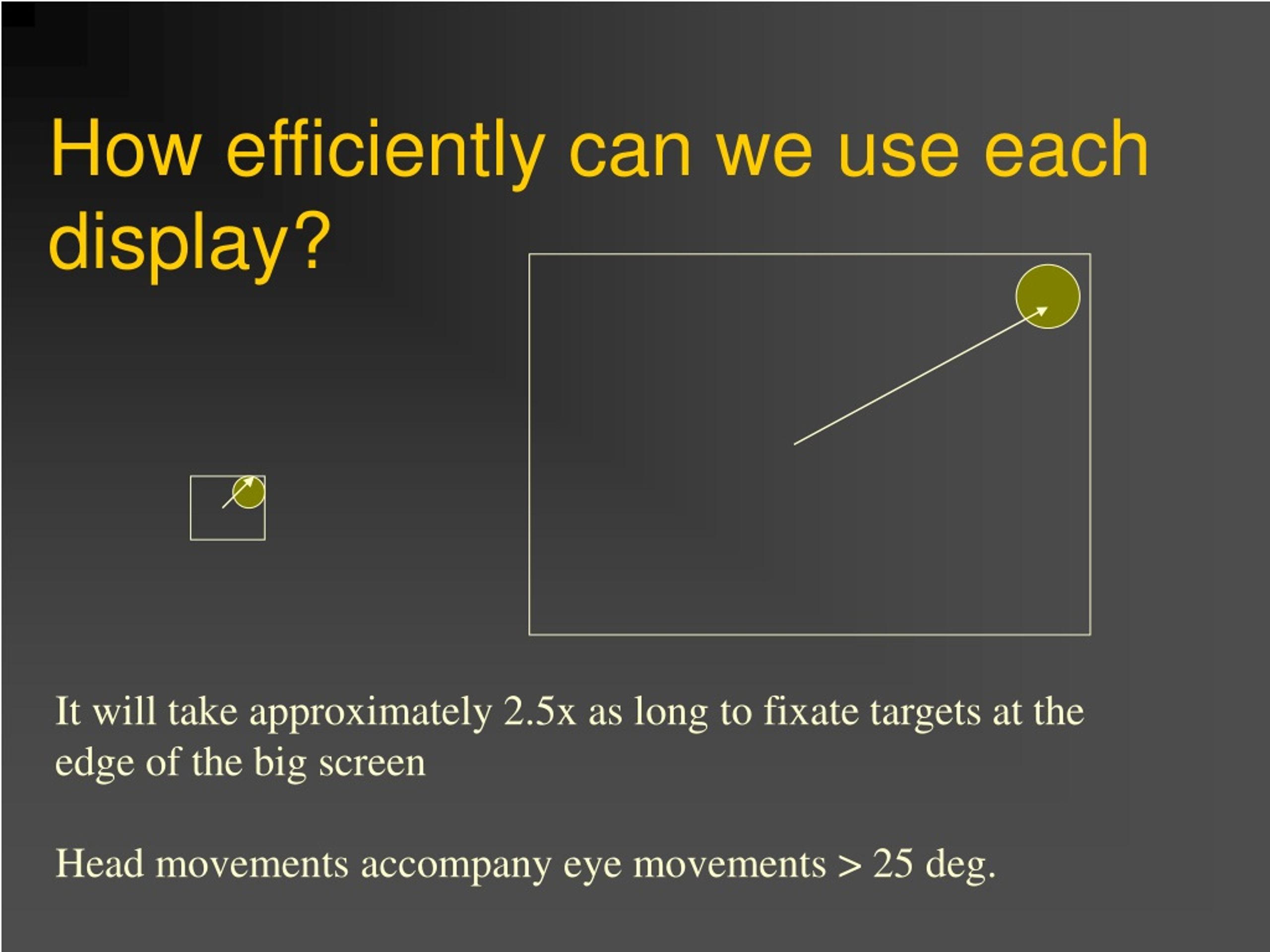 How efficiently can we use each display?

It will take approximately 2.5x as long to fixate targets at the edge of the big screen

Head movements accompany eye movements > 25 deg.